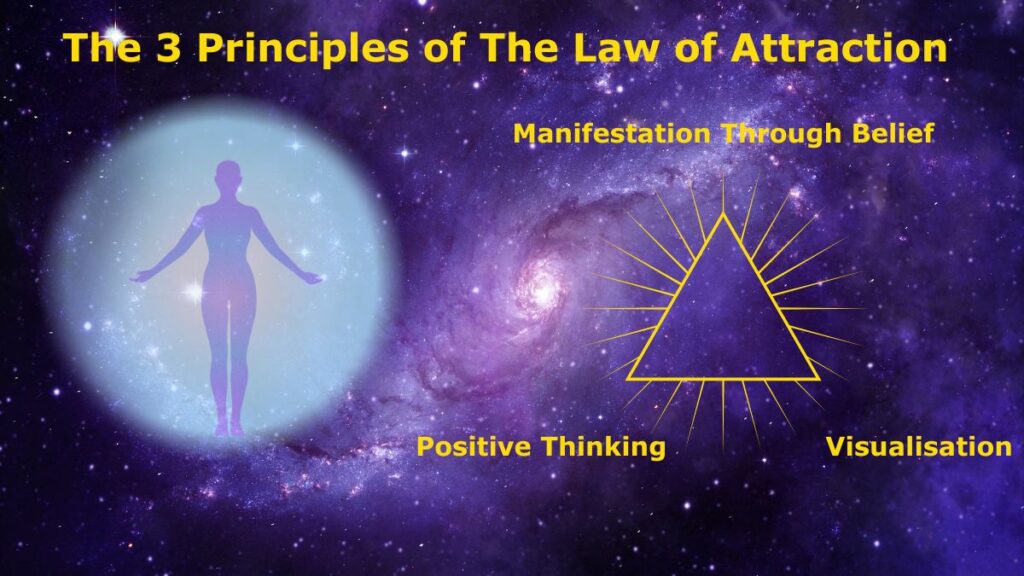 The 3 Principles of The Law of Attraction

Manifestation Through Belief

Positive Thinking

Visualisation